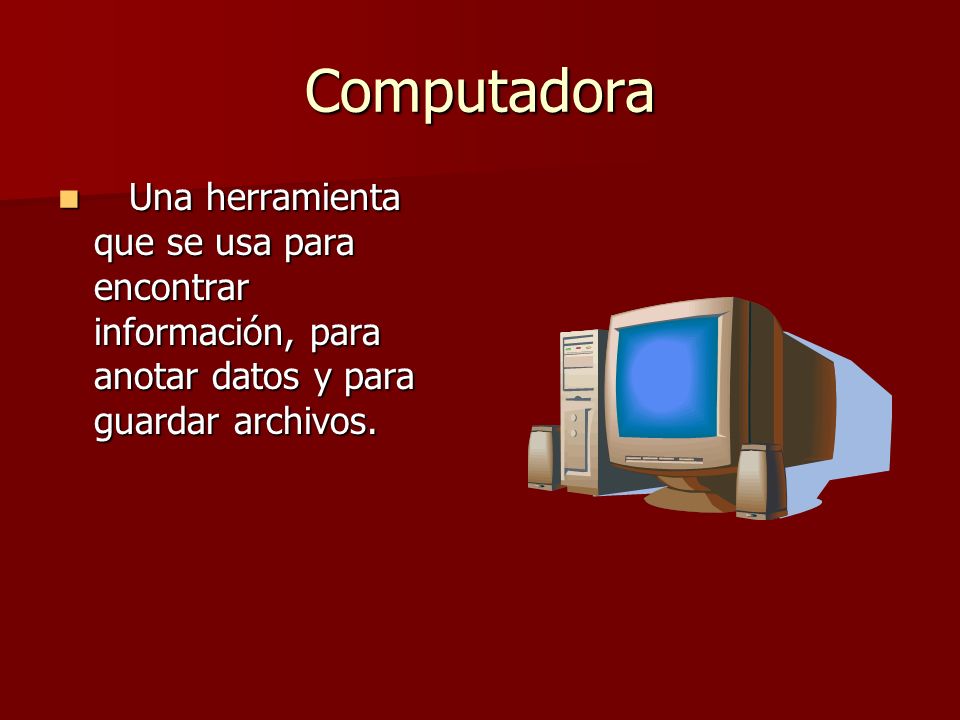 Computadora

Una herramienta que se usa para encontrar información, para anotar datos y para guardar archivos.